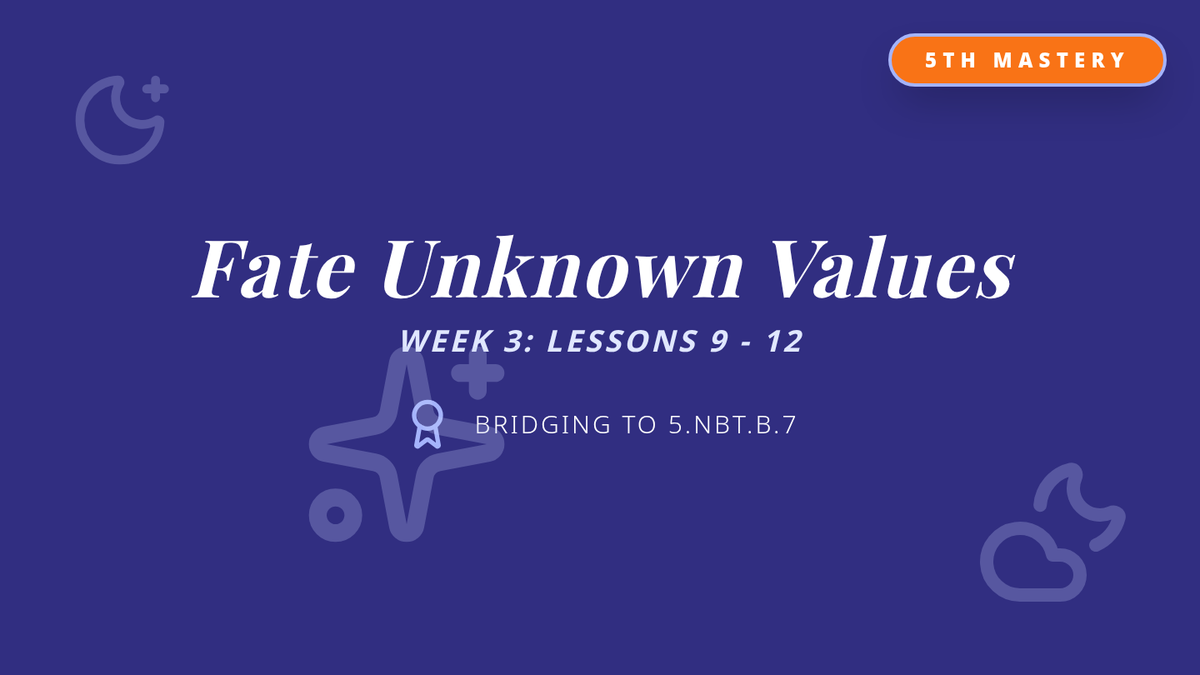 5TH MASTERY

Fate Unknown Values

WEEK 3: LESSONS 9 - 12

BRIDGING TO 5.NBT.B.7